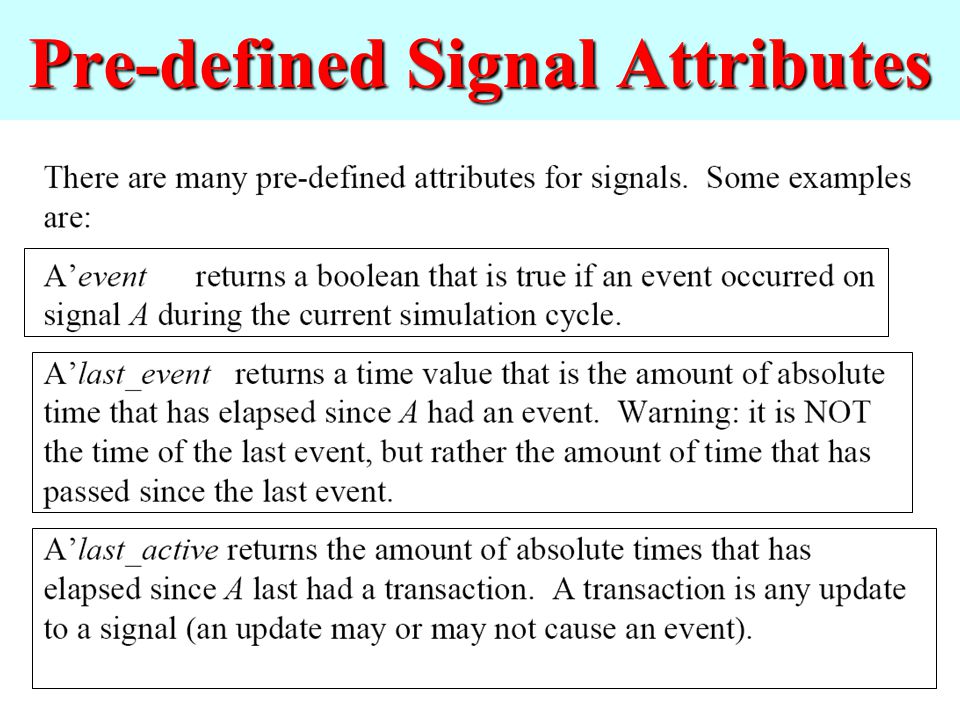 Pre-defined Signal Attributes

There are many pre-defined attributes for signals. Some examples are:

A'event returns a boolean that is true if an event occurred on signal A during the current simulation cycle.

A'last_event returns a time value that is the amount of absolute time that has elapsed since A had an event. Warning: it is NOT the time of the last event, but rather the amount of time that has passed since the last event.

A'last_active returns the amount of absolute times that has elapsed since A last had a transaction. A transaction is any update to a signal (an update may or may not cause an event).